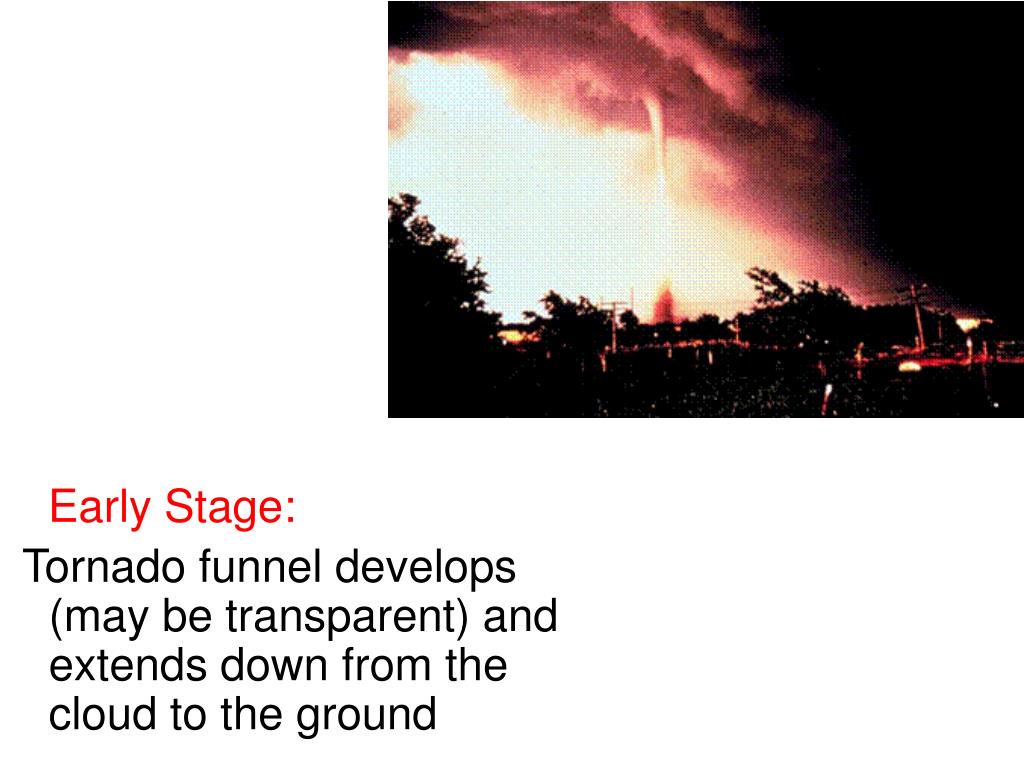 Early Stage:

Tornado funnel develops (may be transparent) and extends down from the cloud to the ground